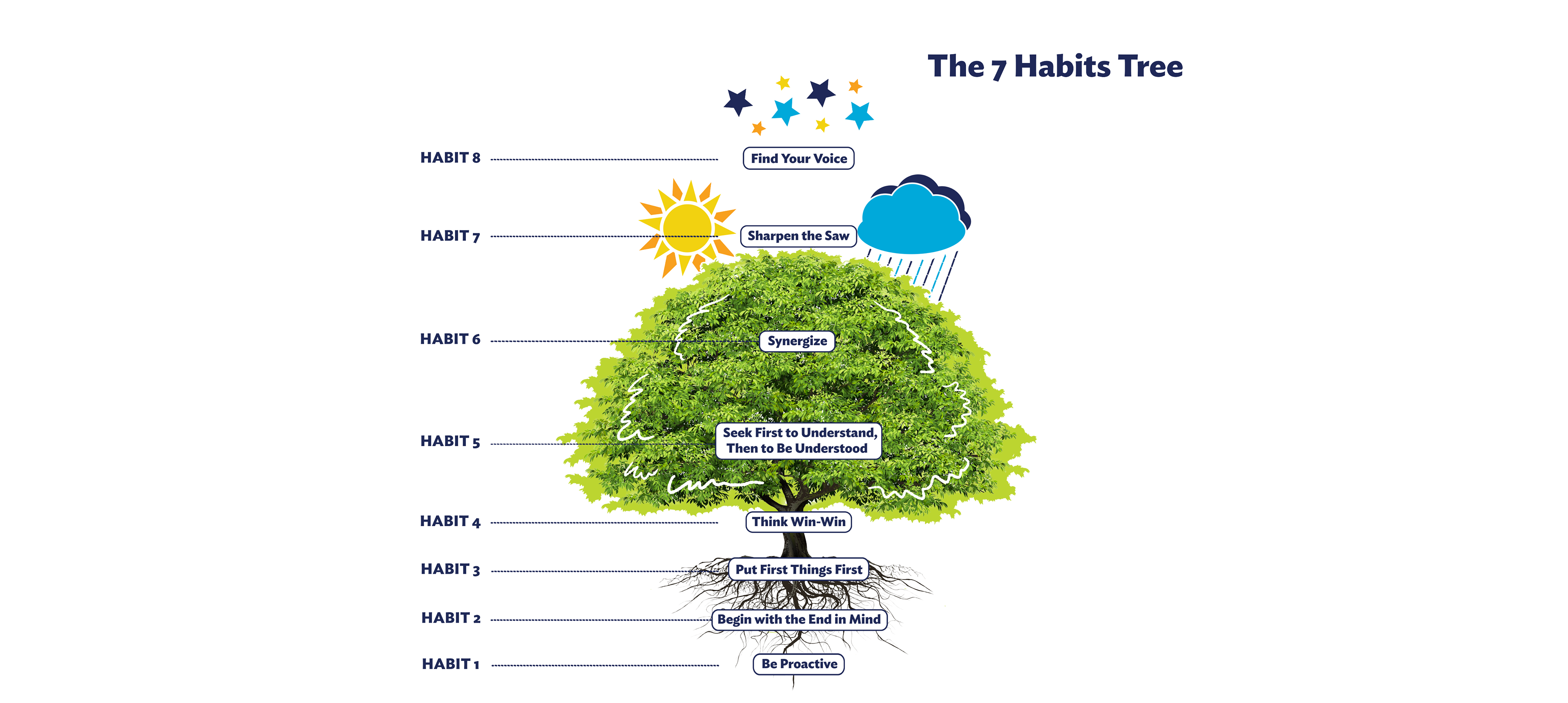 The 7 Habits Tree

HABIT 8 Find Your Voice

HABIT 7 Sharpen the Saw

HABIT 6 Synergize

HABIT 5 Seek First to Understand, Then to Be Understood

HABIT 4 Think Win-Win

HABIT 3 Put First Things First

HABIT 2 Begin with the End in Mind

HABIT 1 Be Proactive